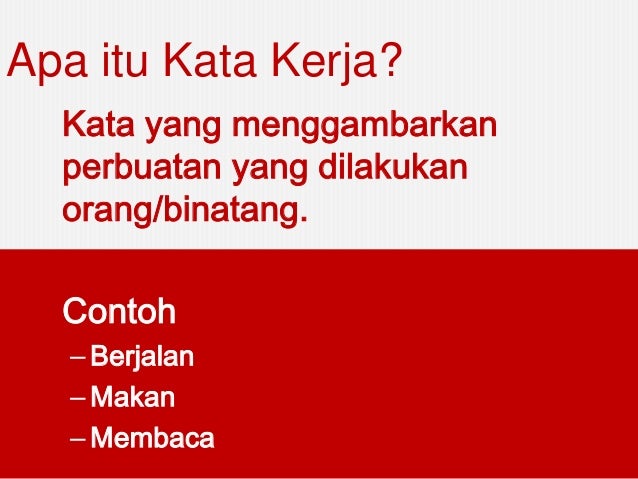 Apa itu Kata Kerja?

Kata yang menggambarkan perbuatan yang dilakukan orang/binatang.

Contoh
– Berjalan
– Makan
– Membaca